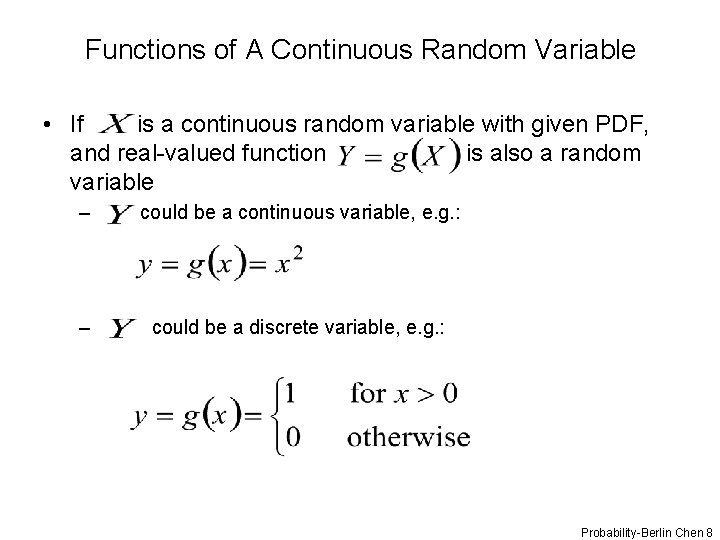 Functions of A Continuous Random Variable

• If $X$ is a continuous random variable with given PDF, and real-valued function $Y = g(X)$ is also a random variable

– $Y$ could be a continuous variable, e.g.:

$y = g(x) = x^2$

– $Y$ could be a discrete variable, e.g.:

$y = g(x) = \begin{cases} 1 & \text{for } x > 0 \\ 0 & \text{otherwise} \end{cases}$

Probability-Berlin Chen 8